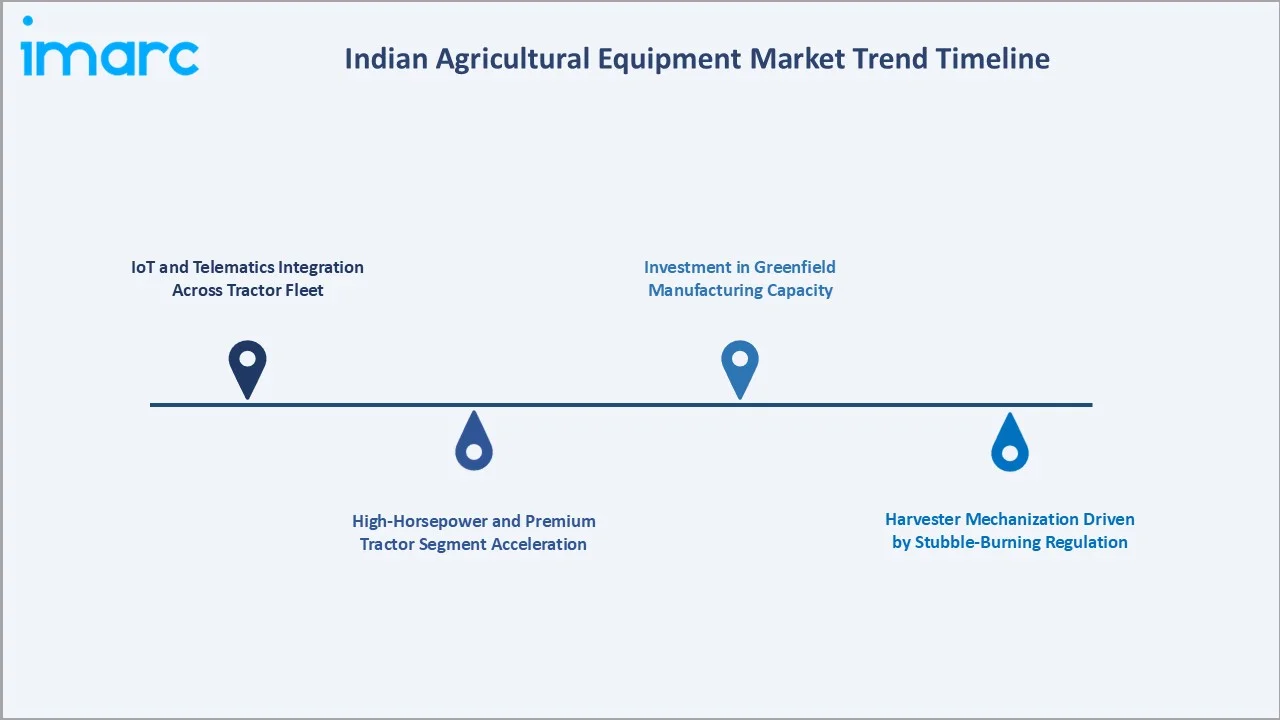 imarc

Indian Agricultural Equipment Market Trend Timeline

IoT and Telematics Integration Across Tractor Fleet

High-Horsepower and Premium Tractor Segment Acceleration

Investment in Greenfield Manufacturing Capacity

Harvester Mechanization Driven by Stubble-Burning Regulation